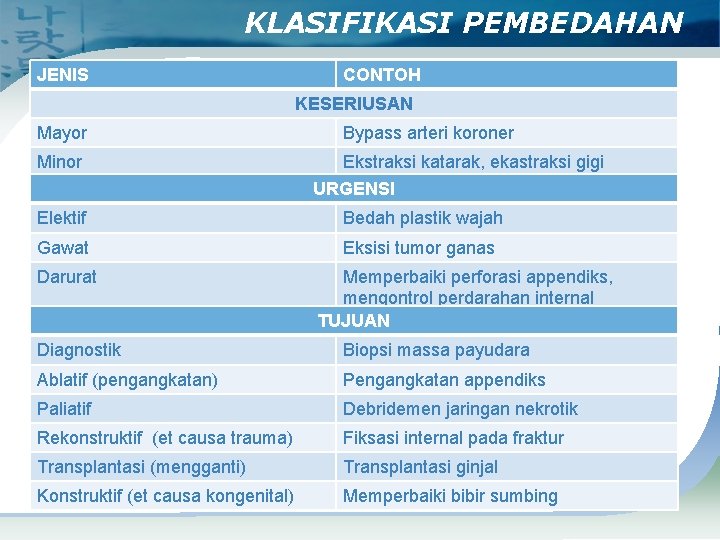 KLASIFIKASI PEMBEDAHAN

| JENIS | CONTOH |
|---|---|
| KESERIUSAN | |
| Mayor | Bypass arteri koroner |
| Minor | Ekstraksi katarak, ekastraksi gigi |
| URGENSI | |
| Elektif | Bedah plastik wajah |
| Gawat | Eksisi tumor ganas |
| Darurat | Memperbaiki perforasi appendiks, mengontrol perdarahan internal |
| TUJUAN | |
| Diagnostik | Biopsi massa payudara |
| Ablatif (pengangkatan) | Pengangkatan appendiks |
| Paliatif | Debridemen jaringan nekrotik |
| Rekonstruktif (et causa trauma) | Fiksasi internal pada fraktur |
| Transplantasi (mengganti) | Transplantasi ginjal |
| Konstruktif (et causa kongenital) | Memperbaiki bibir sumbing |